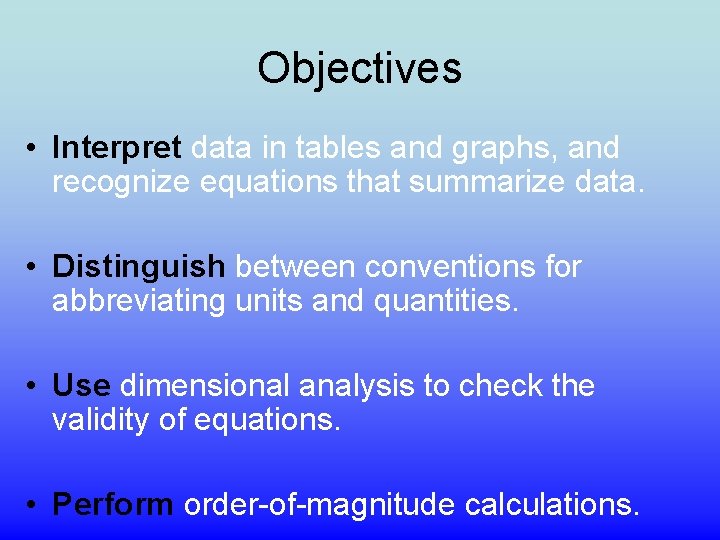 Objectives

• Interpret data in tables and graphs, and recognize equations that summarize data.

• Distinguish between conventions for abbreviating units and quantities.

• Use dimensional analysis to check the validity of equations.

• Perform order-of-magnitude calculations.